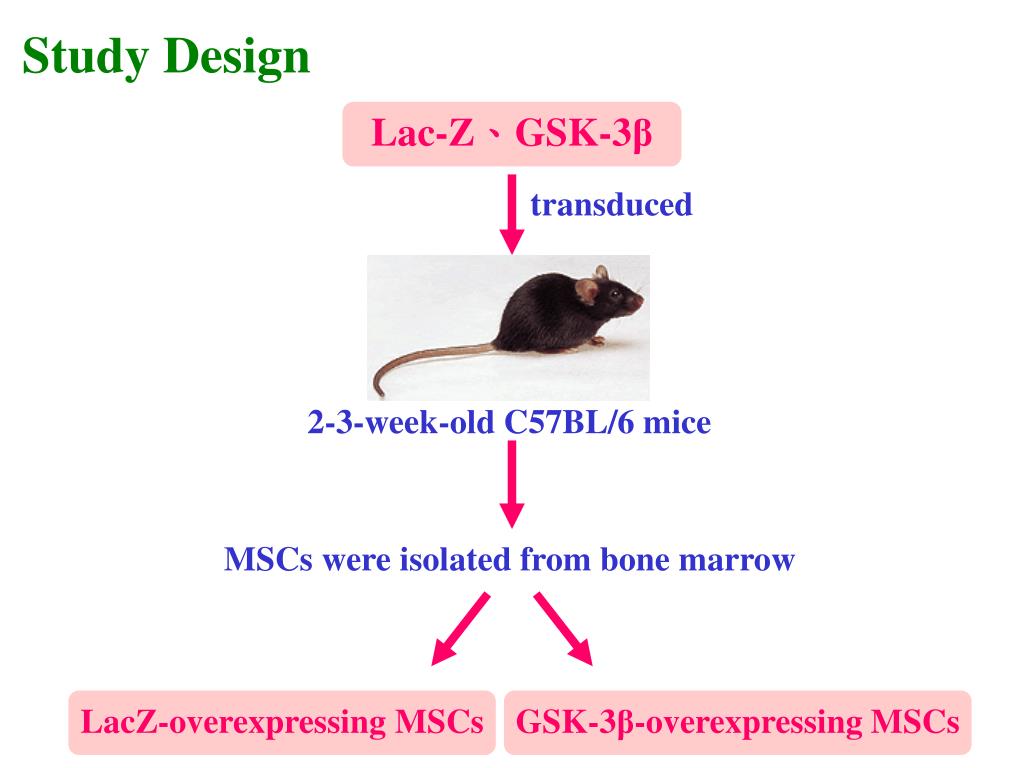 Study Design

Lac-Z、GSK-3β

transduced

2-3-week-old C57BL/6 mice

MSCs were isolated from bone marrow

LacZ-overexpressing MSCs

GSK-3β-overexpressing MSCs